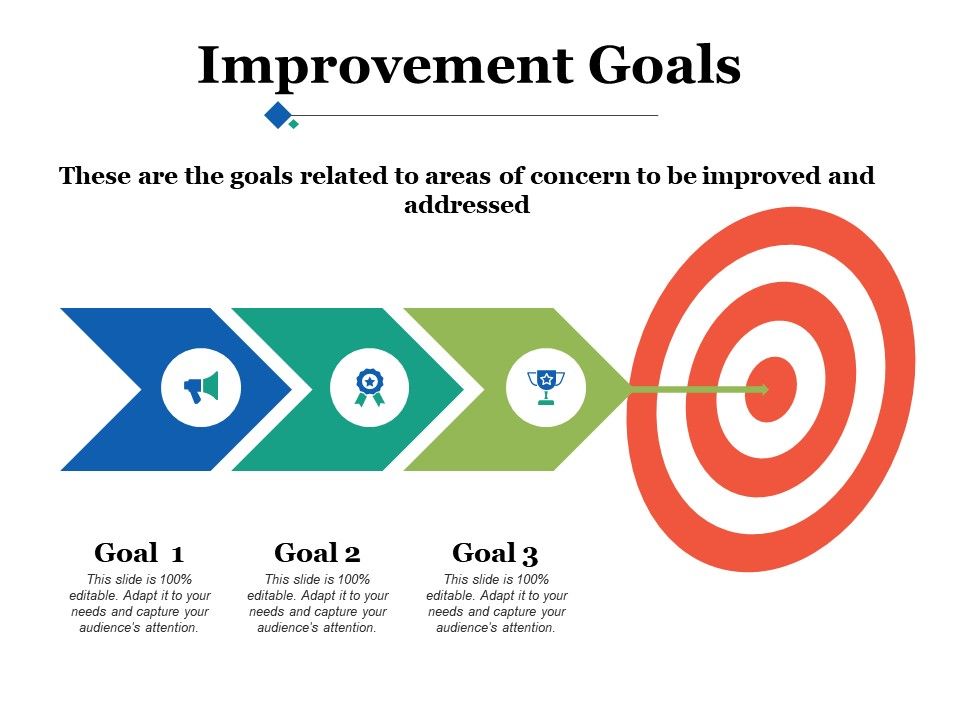 Improvement Goals

These are the goals related to areas of concern to be improved and addressed

Goal 1
This slide is 100% editable. Adapt it to your needs and capture your audience's attention.

Goal 2
This slide is 100% editable. Adapt it to your needs and capture your audience's attention.

Goal 3
This slide is 100% editable. Adapt it to your needs and capture your audience's attention.